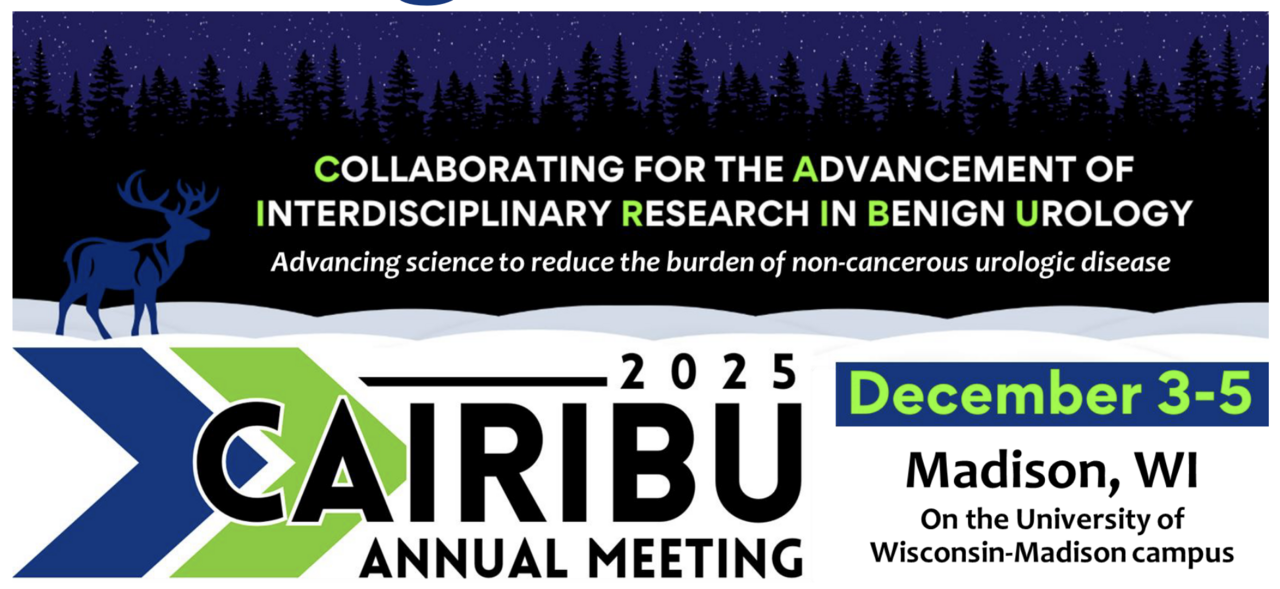 COLLABORATING FOR THE ADVANCEMENT OF INTERDISCIPLINARY RESEARCH IN BENIGN UROLOGY

Advancing science to reduce the burden of non-cancerous urologic disease

2025

CAIRIBU

ANNUAL MEETING

December 3-5

Madison, WI

On the University of Wisconsin-Madison campus